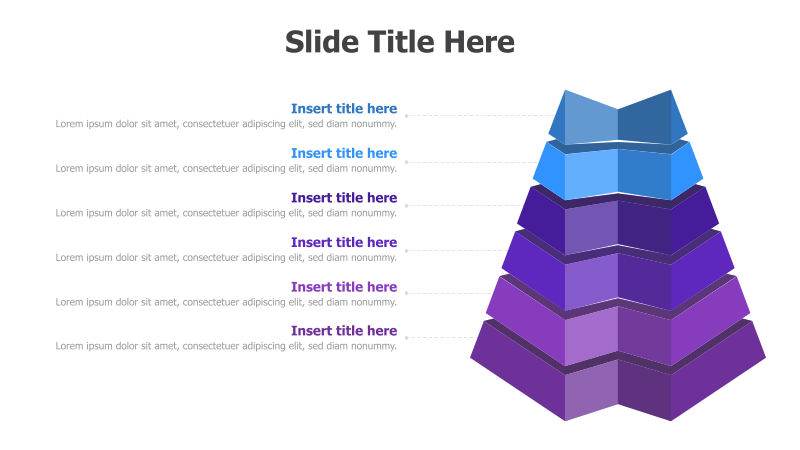 Slide Title Here

Insert title here
Lorem ipsum dolor sit amet, consectetuer adipiscing elit, sed diam nonummy.

Insert title here
Lorem ipsum dolor sit amet, consectetuer adipiscing elit, sed diam nonummy.

Insert title here
Lorem ipsum dolor sit amet, consectetuer adipiscing elit, sed diam nonummy.

Insert title here
Lorem ipsum dolor sit amet, consectetuer adipiscing elit, sed diam nonummy.

Insert title here
Lorem ipsum dolor sit amet, consectetuer adipiscing elit, sed diam nonummy.

Insert title here
Lorem ipsum dolor sit amet, consectetuer adipiscing elit, sed diam nonummy.